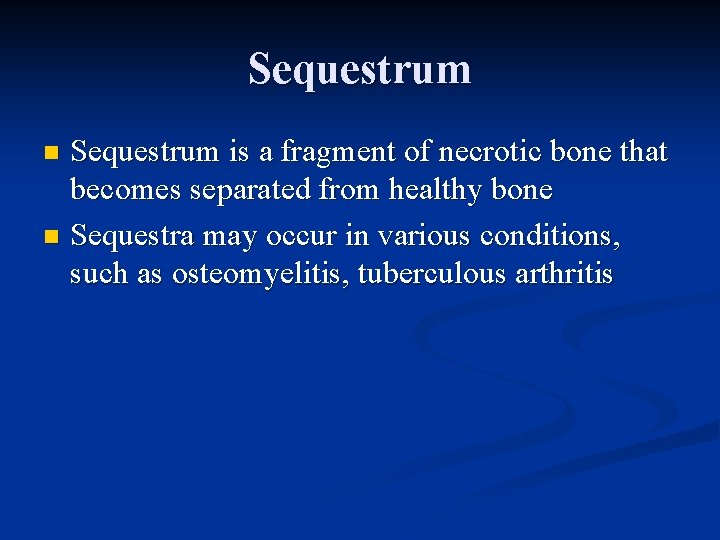 Sequestrum

- Sequestrum is a fragment of necrotic bone that becomes separated from healthy bone
- Sequestra may occur in various conditions, such as osteomyelitis, tuberculous arthritis